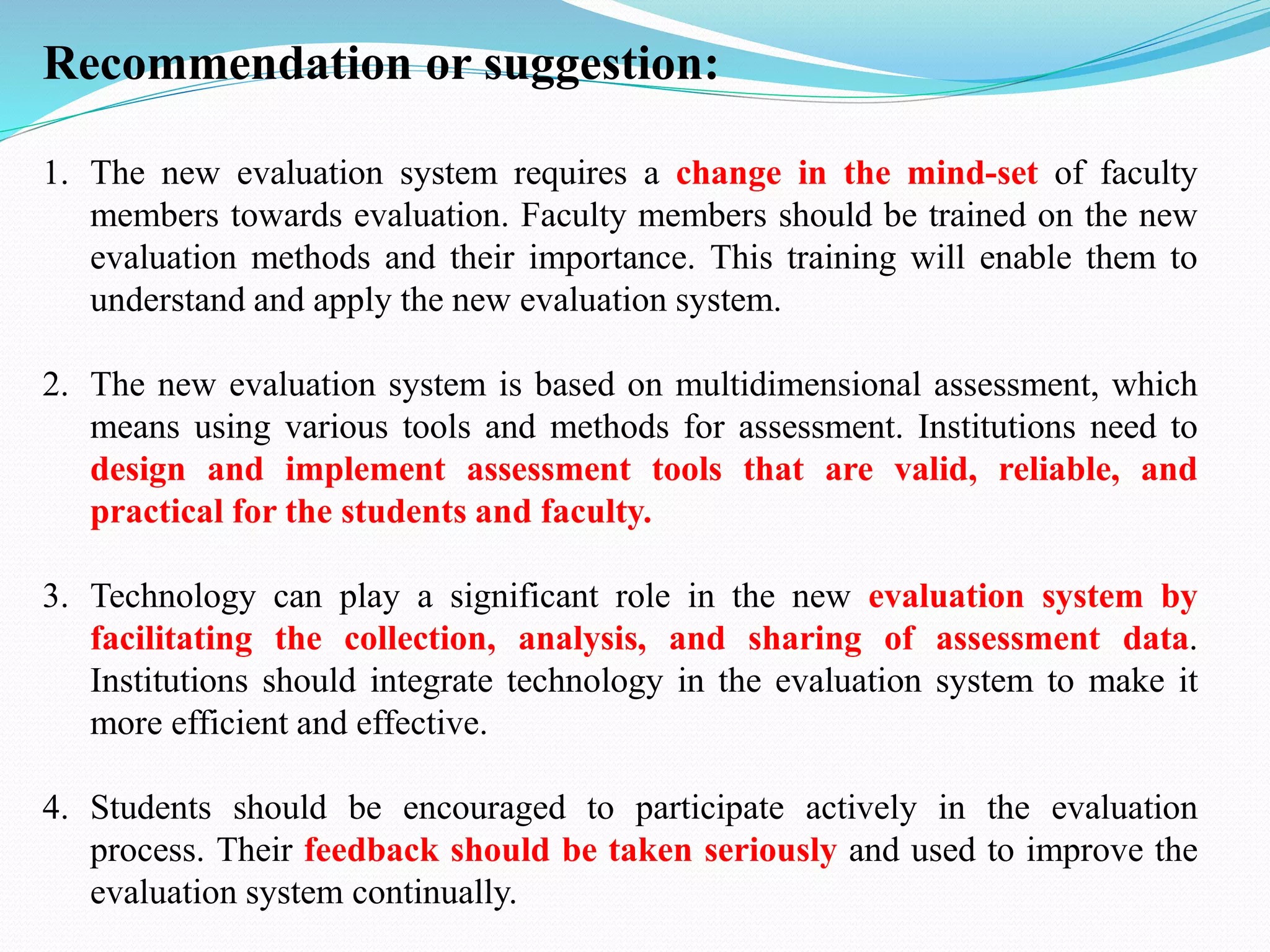 Recommendation or suggestion:

1. The new evaluation system requires a change in the mind-set of faculty members towards evaluation. Faculty members should be trained on the new evaluation methods and their importance. This training will enable them to understand and apply the new evaluation system.

2. The new evaluation system is based on multidimensional assessment, which means using various tools and methods for assessment. Institutions need to design and implement assessment tools that are valid, reliable, and practical for the students and faculty.

3. Technology can play a significant role in the new evaluation system by facilitating the collection, analysis, and sharing of assessment data. Institutions should integrate technology in the evaluation system to make it more efficient and effective.

4. Students should be encouraged to participate actively in the evaluation process. Their feedback should be taken seriously and used to improve the evaluation system continually.